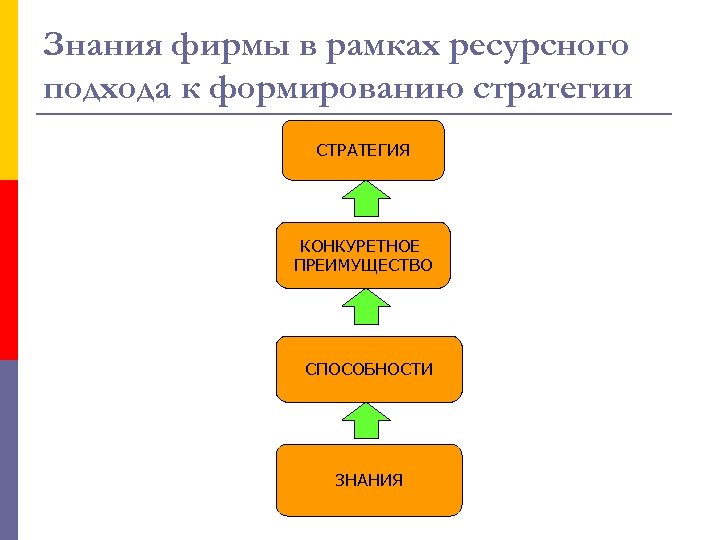 Знания фирмы в рамках ресурсного подхода к формированию стратегии

СТРАТЕГИЯ

КОНКУРЕТНОЕ ПРЕИМУЩЕСТВО

СПОСОБНОСТИ

ЗНАНИЯ